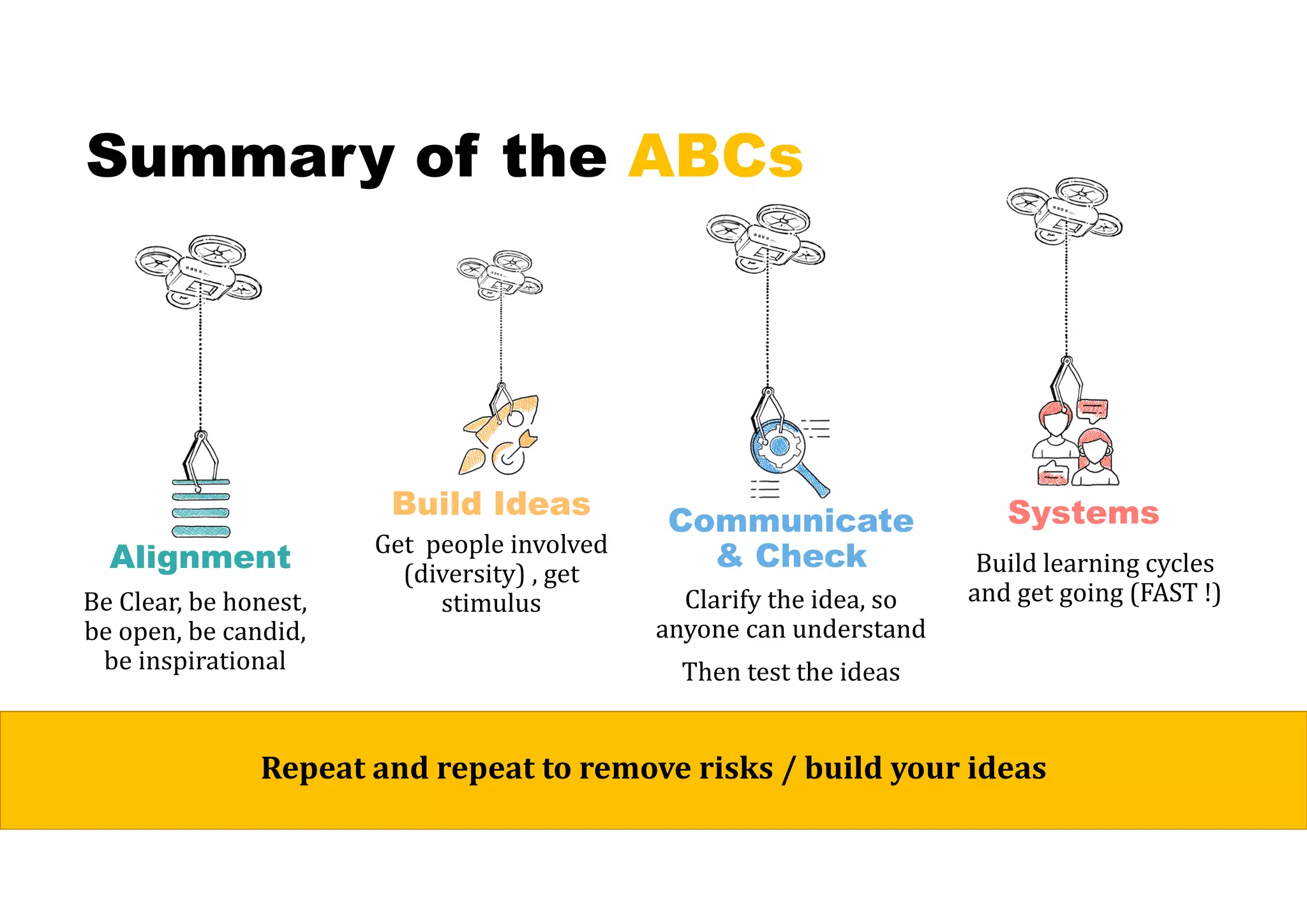 Summary of the ABCs

Alignment

Be Clear, be honest, be open, be candid, be inspirational

Build Ideas

Get people involved (diversity) , get stimulus

Communicate & Check

Clarify the idea, so anyone can understand

Then test the ideas

Systems

Build learning cycles and get going (FAST !)

Repeat and repeat to remove risks / build your ideas